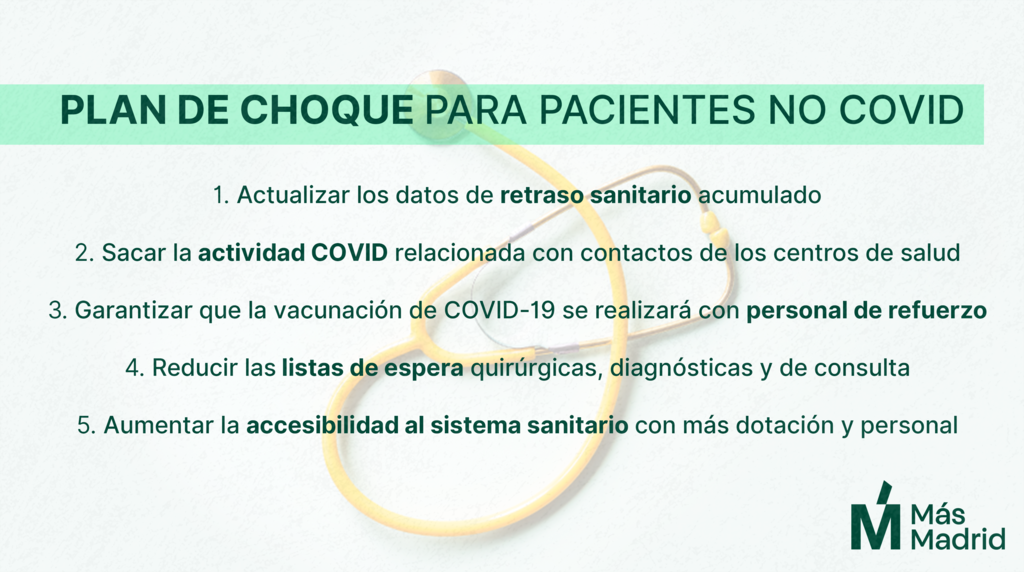 PLAN DE CHOQUE PARA PACIENTES NO COVID

1. Actualizar los datos de retraso sanitario acumulado

2. Sacar la actividad COVID relacionada con contactos de los centros de salud

3. Garantizar que la vacunación de COVID-19 se realizará con personal de refuerzo

4. Reducir las listas de espera quirúrgicas, diagnósticas y de consulta

5. Aumentar la accesibilidad al sistema sanitario con más dotación y personal

Más Madrid